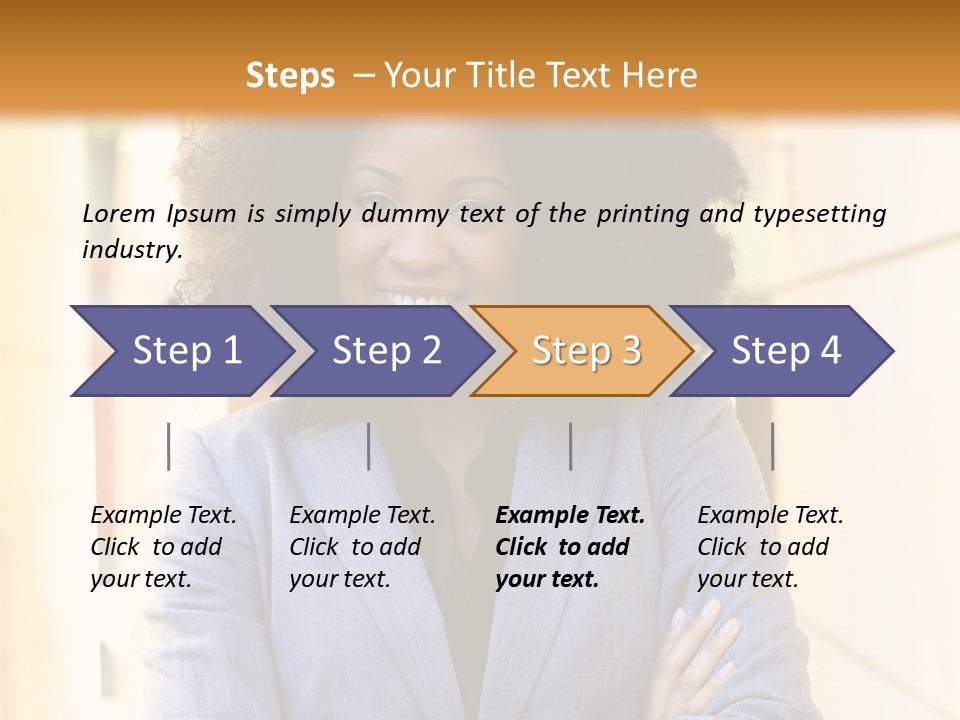 Steps – Your Title Text Here

Lorem Ipsum is simply dummy text of the printing and typesetting industry.

Step 1

Step 2

Step 3

Step 4

Example Text. Click to add your text.

Example Text. Click to add your text.

Example Text. Click to add your text.

Example Text. Click to add your text.